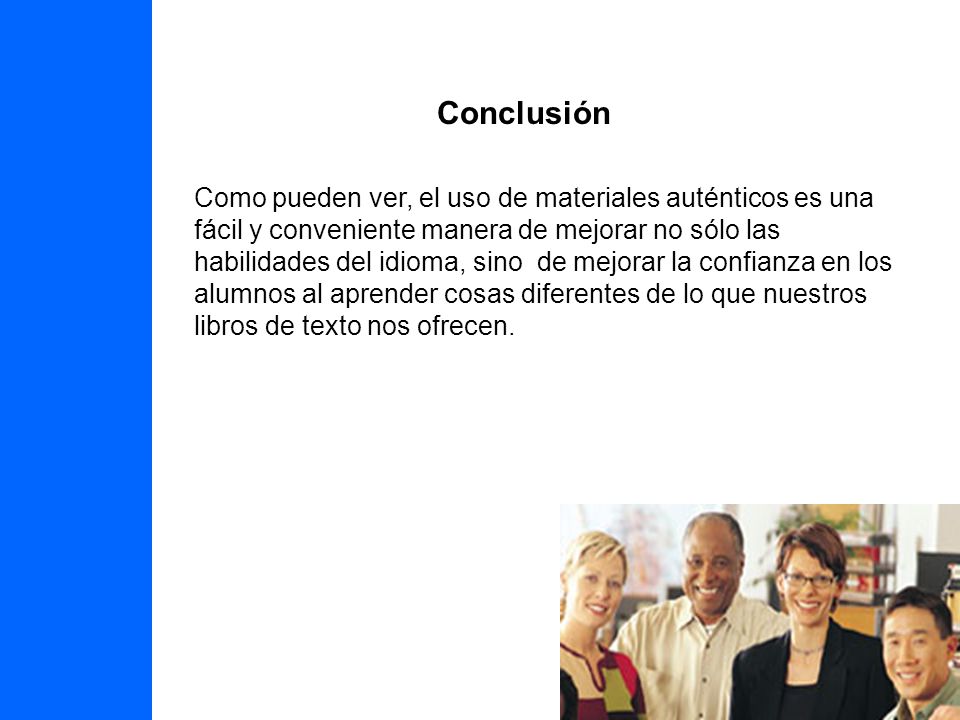 Conclusión

Como pueden ver, el uso de materiales auténticos es una fácil y conveniente manera de mejorar no sólo las habilidades del idioma, sino de mejorar la confianza en los alumnos al aprender cosas diferentes de lo que nuestros libros de texto nos ofrecen.